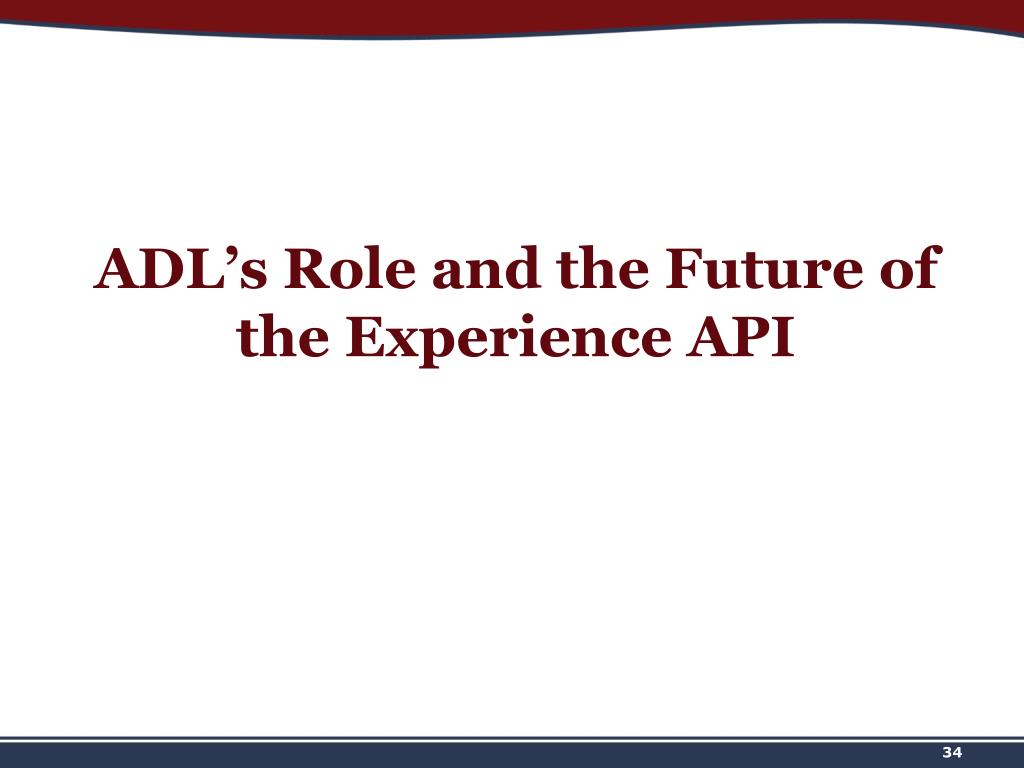 ADL’s Role and the Future of the Experience API

34